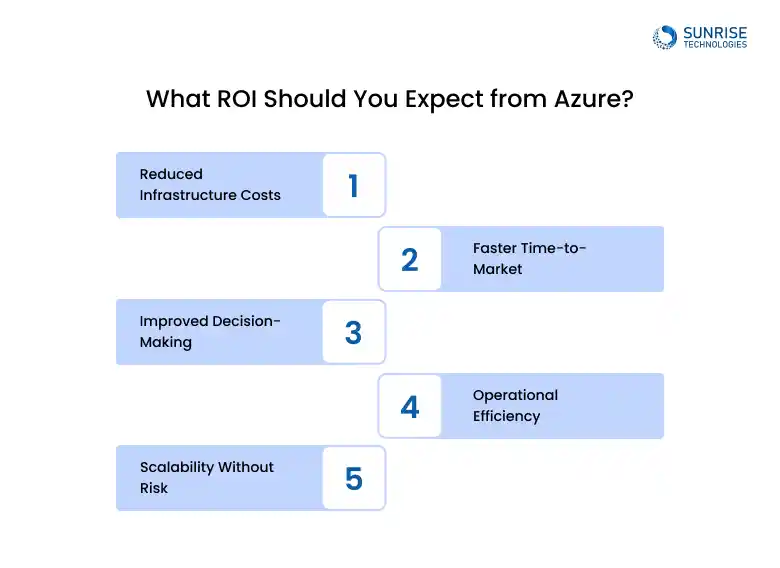 SUNRISE TECHNOLOGIES

What ROI Should You Expect from Azure?

Reduced Infrastructure Costs 1

2 Faster Time-to-Market

Improved Decision-Making 3

4 Operational Efficiency

Scalability Without Risk 5